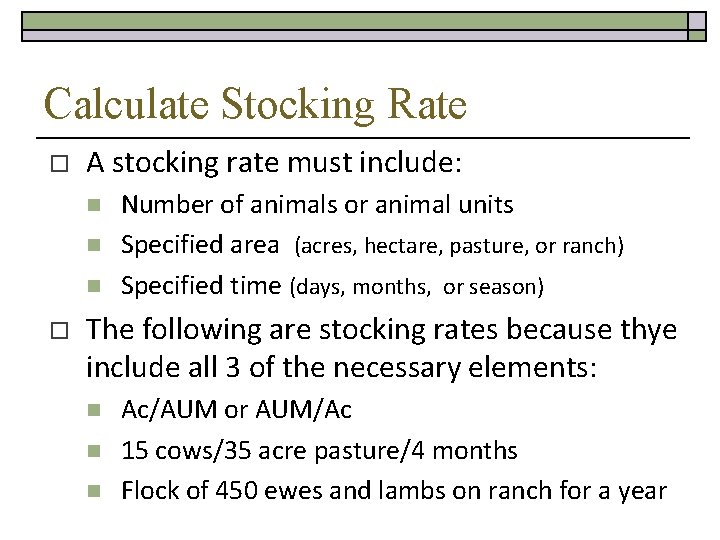 Calculate Stocking Rate

A stocking rate must include:

Number of animals or animal units

Specified area (acres, hectare, pasture, or ranch)

Specified time (days, months, or season)

The following are stocking rates because thye include all 3 of the necessary elements:

Ac/AUM or AUM/Ac

15 cows/35 acre pasture/4 months

Flock of 450 ewes and lambs on ranch for a year